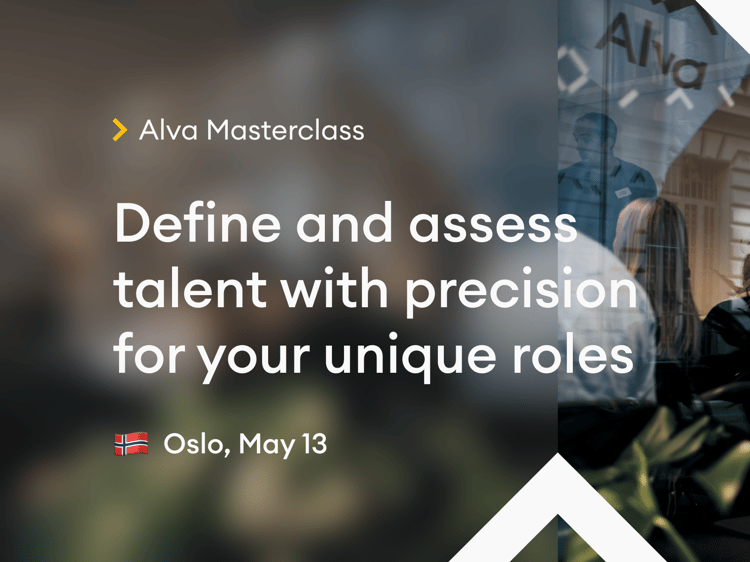 Alva

Alva Masterclass

Define and assess talent with precision for your unique roles

Oslo, May 13